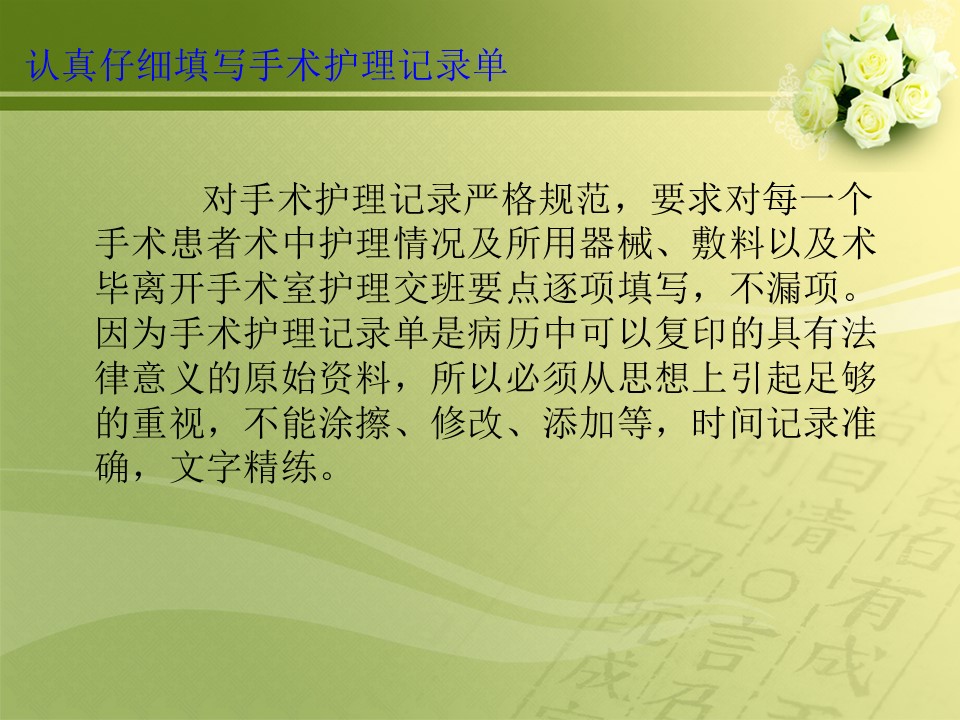 认真仔细填写手术护理记录单

对手术护理记录严格规范，要求对每一个手术患者术中护理情况及所用器械、敷料以及术毕离开手术室护理交班要点逐项填写，不漏项。因为手术护理记录单是病历中可以复印的具有法律意义的原始资料，所以必须从思想上引起足够的重视，不能涂擦、修改、添加等，时间记录准确，文字精练。